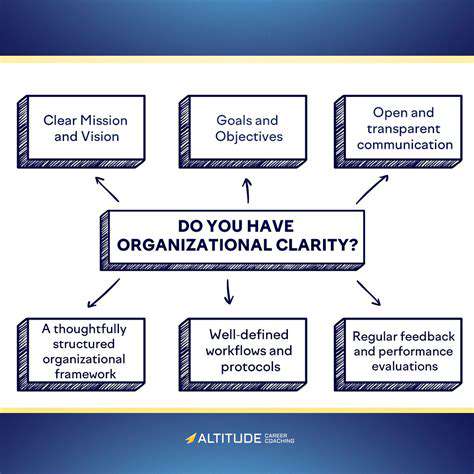 Clear Mission and Vision

Goals and Objectives

Open and transparent communication

DO YOU HAVE ORGANIZATIONAL CLARITY?

A thoughtfully structured organizational framework

Well-defined workflows and protocols

Regular feedback and performance evaluations

ALTITUDE CAREER COACHING